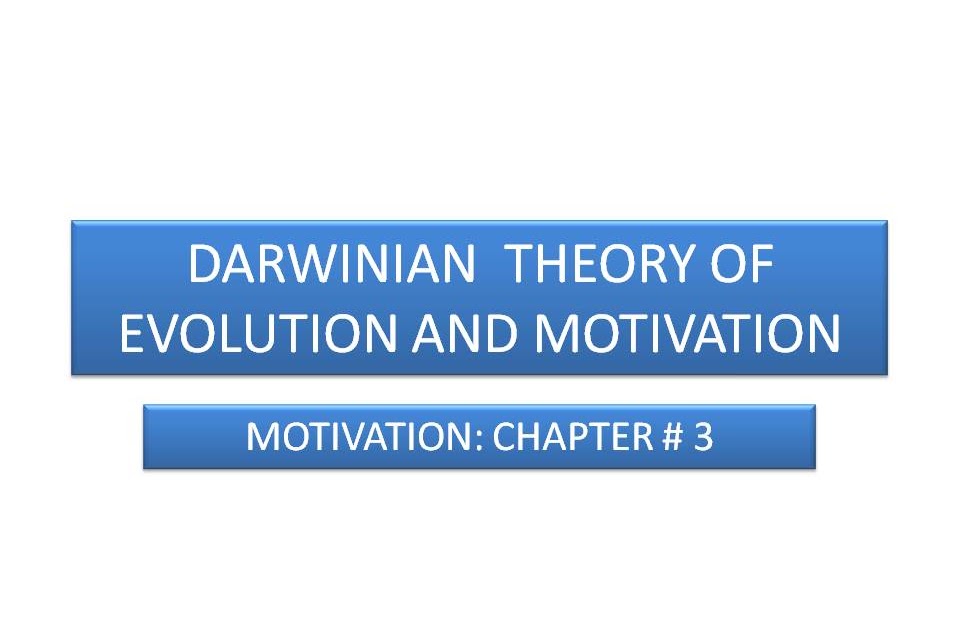 DARWINIAN THEORY OF EVOLUTION AND MOTIVATION

MOTIVATION: CHAPTER # 3